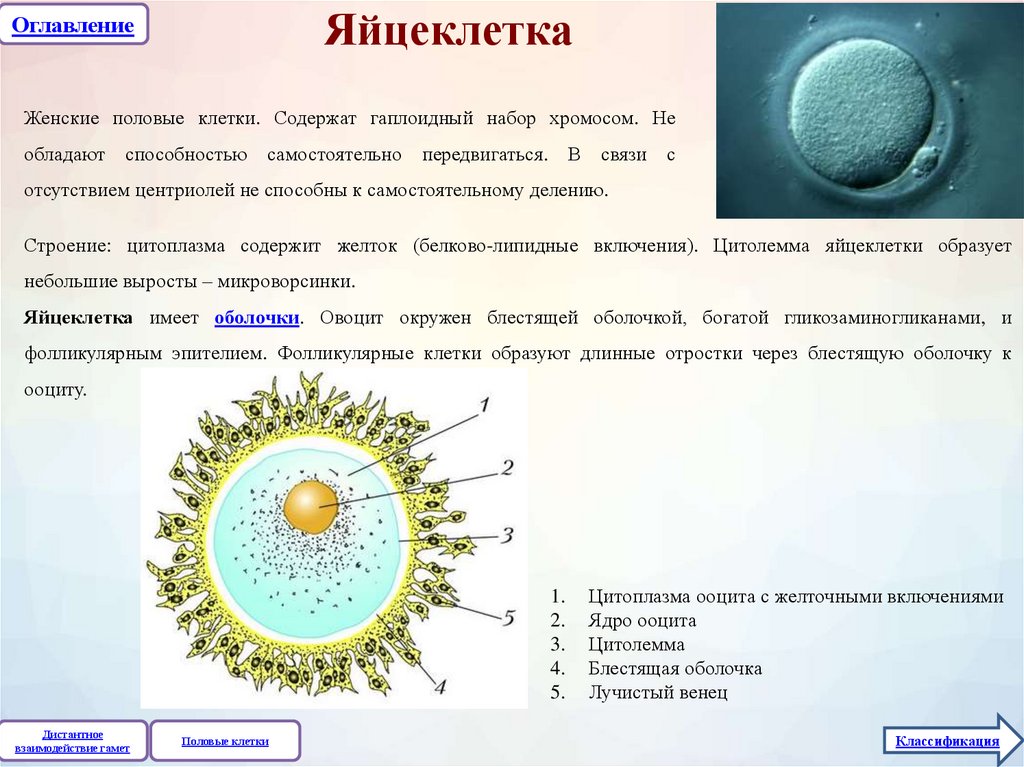 Оглавление

Яйцеклетка

Женские половые клетки. Содержат гаплоидный набор хромосом. Не обладают способностью самостоятельно передвигаться. В связи с отсутствием центриолей не способны к самостоятельному делению.

Строение: цитоплазма содержит желток (белково-липидные включения). Цитолемма яйцеклетки образует небольшие выросты – микроворсинки.

Яйцеклетка имеет оболочки. Овоцит окружен блестящей оболочкой, богатой гликозаминогликанами, и фолликулярным эпителием. Фолликулярные клетки образуют длинные отростки через блестящую оболочку к ооциту.

1
2
3
5
4

1. Цитоплазма ооцита с желточными включениями
2. Ядро ооцита
3. Цитолемма
4. Блестящая оболочка
5. Лучистый венец

Дистантное взаимодействие гамет

Половые клетки

Классификация